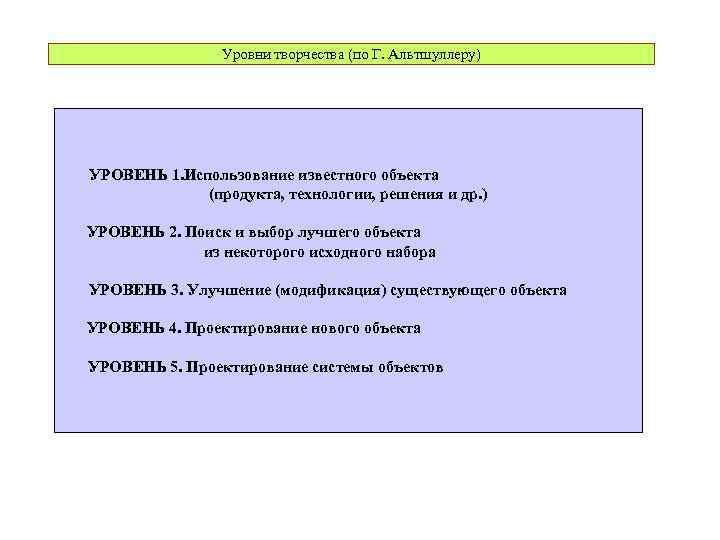 Уровни творчества (по Г. Альтшуллеру)

УРОВЕНЬ 1.Использование известного объекта (продукта, технологии, решения и др.)

УРОВЕНЬ 2. Поиск и выбор лучшего объекта из некоторого исходного набора

УРОВЕНЬ 3. Улучшение (модификация) существующего объекта

УРОВЕНЬ 4. Проектирование нового объекта

УРОВЕНЬ 5. Проектирование системы объектов